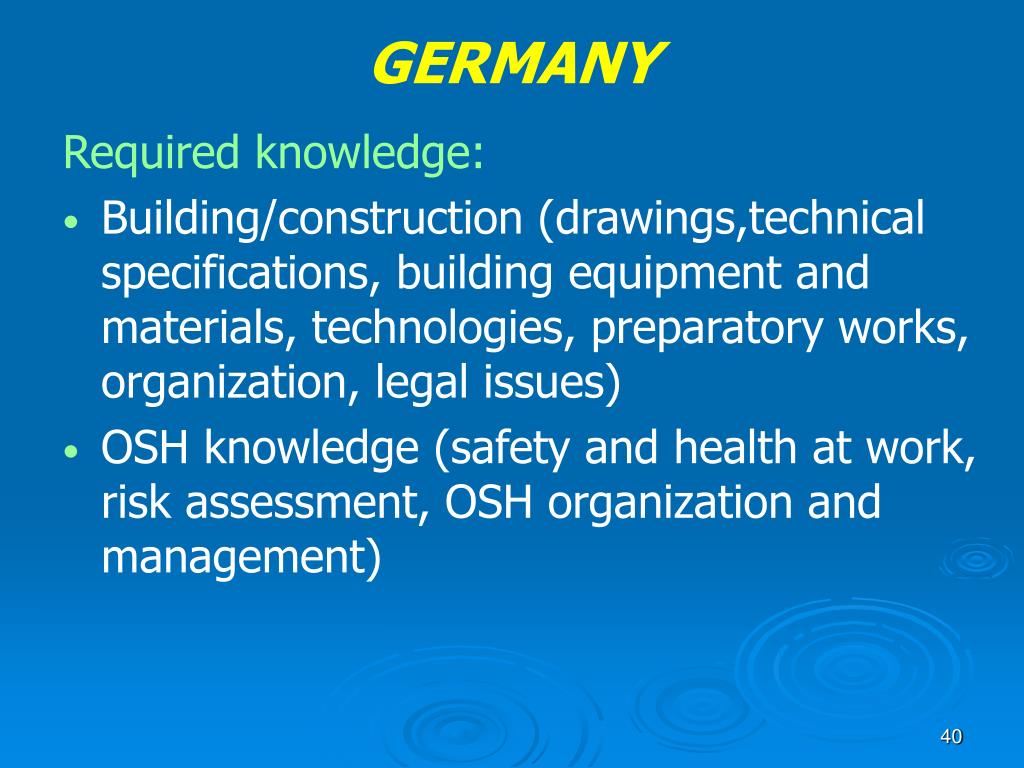 GERMANY

Required knowledge:

• Building/construction (drawings,technical specifications, building equipment and materials, technologies, preparatory works, organization, legal issues)
• OSH knowledge (safety and health at work, risk assessment, OSH organization and management)

40